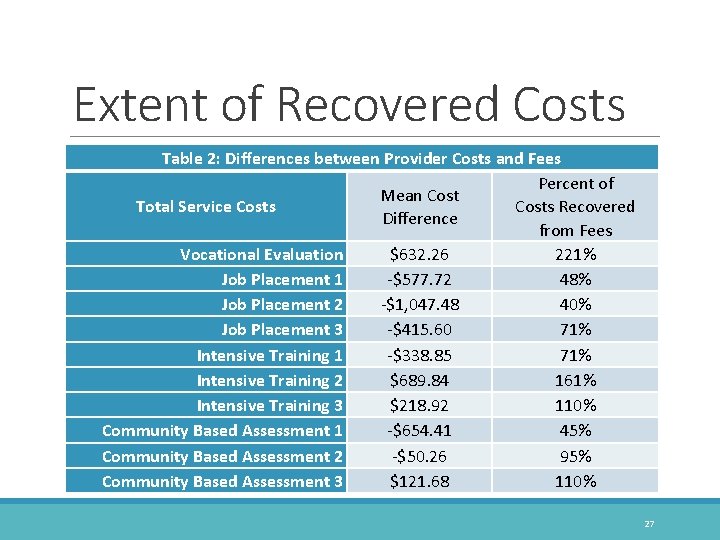 Extent of Recovered Costs

Table 2: Differences between Provider Costs and Fees

| Total Service Costs | Mean Cost Difference | Percent of Costs Recovered from Fees |
|---|---|---|
| Vocational Evaluation | \$632.26 | 221% |
| Job Placement 1 | -\$577.72 | 48% |
| Job Placement 2 | -\$1,047.48 | 40% |
| Job Placement 3 | -\$415.60 | 71% |
| Intensive Training 1 | -\$338.85 | 71% |
| Intensive Training 2 | \$689.84 | 161% |
| Intensive Training 3 | \$218.92 | 110% |
| Community Based Assessment 1 | -\$654.41 | 45% |
| Community Based Assessment 2 | -\$50.26 | 95% |
| Community Based Assessment 3 | \$121.68 | 110% |

27